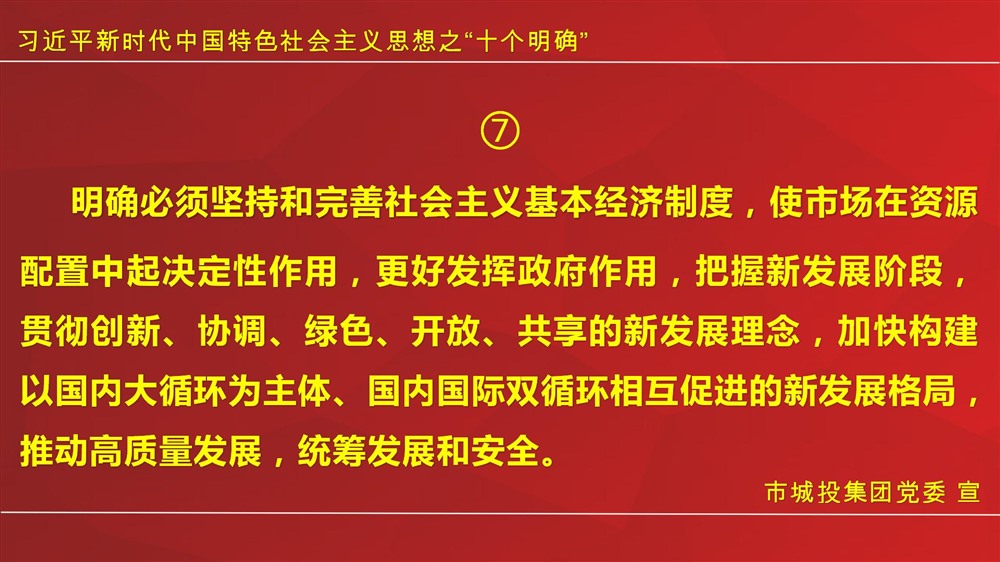 习近平新时代中国特色社会主义思想之“十个明确”

⑦

明确必须坚持和完善社会主义基本经济制度，使市场在资源配置中起决定性作用，更好发挥政府作用，把握新发展阶段，贯彻创新、协调、绿色、开放、共享的新发展理念，加快构建以国内大循环为主体、国内国际双循环相互促进的新发展格局，推动高质量发展，统筹发展和安全。

市城投集团党委 宣